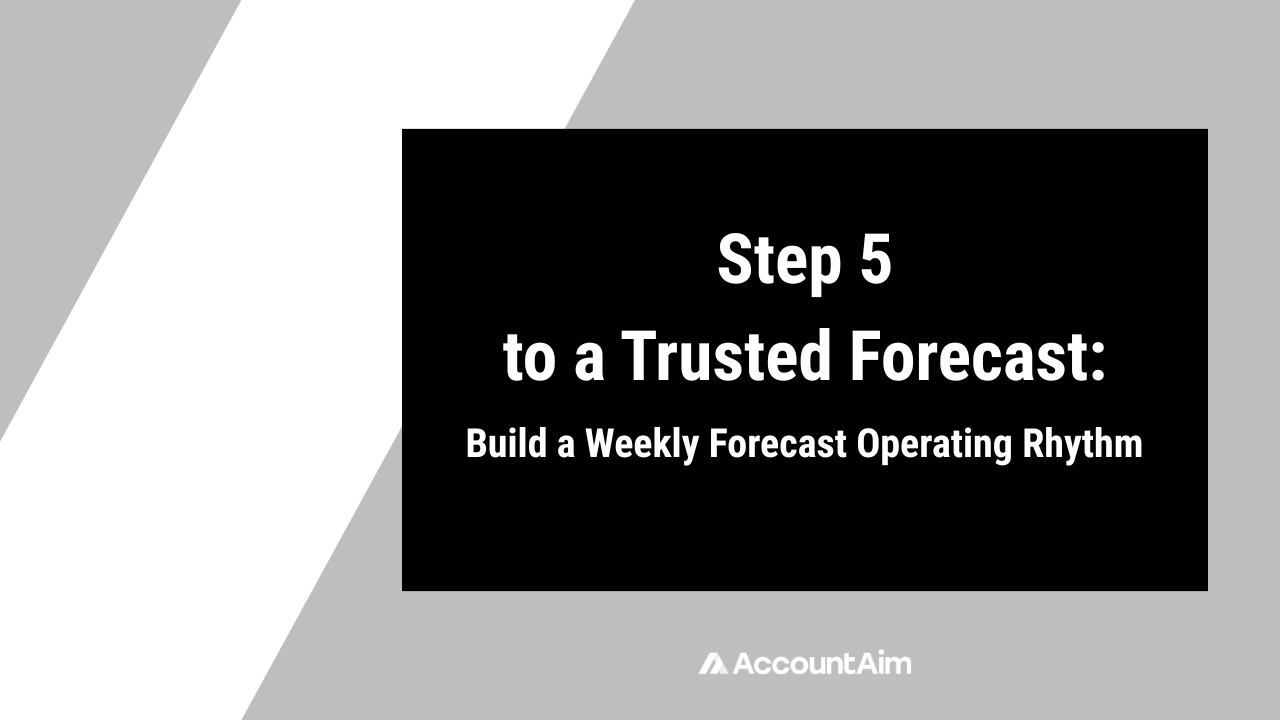 Step 5
to a Trusted Forecast:
Build a Weekly Forecast Operating Rhythm

AccountAim